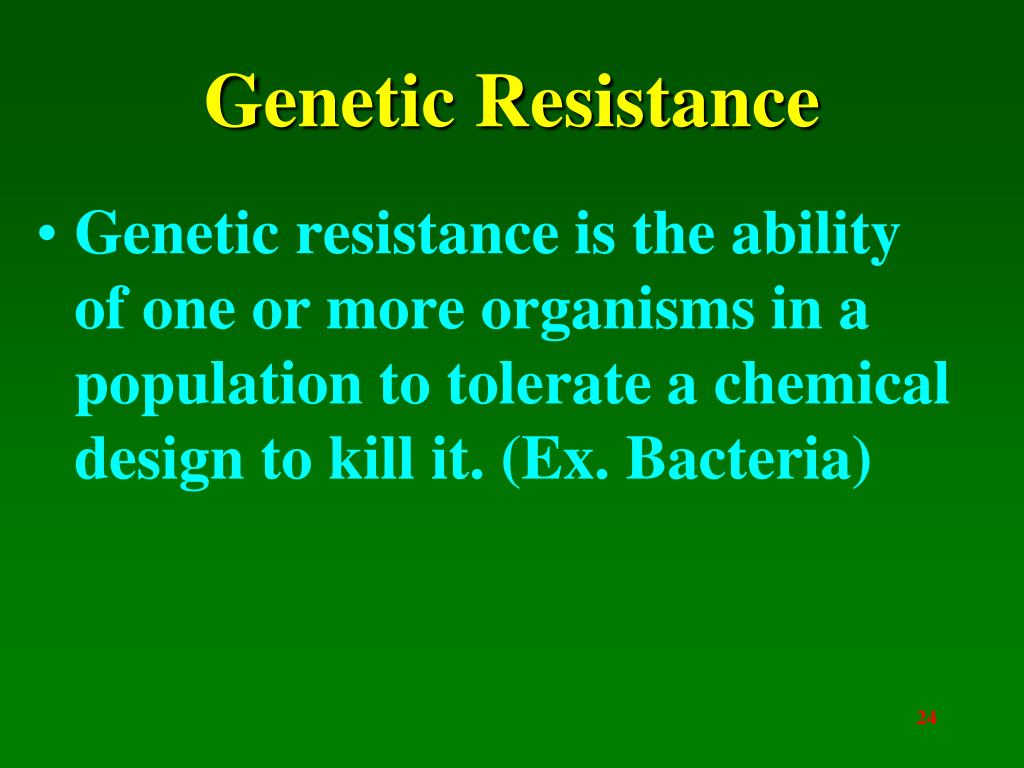 Genetic Resistance

• Genetic resistance is the ability of one or more organisms in a population to tolerate a chemical design to kill it. (Ex. Bacteria)

24